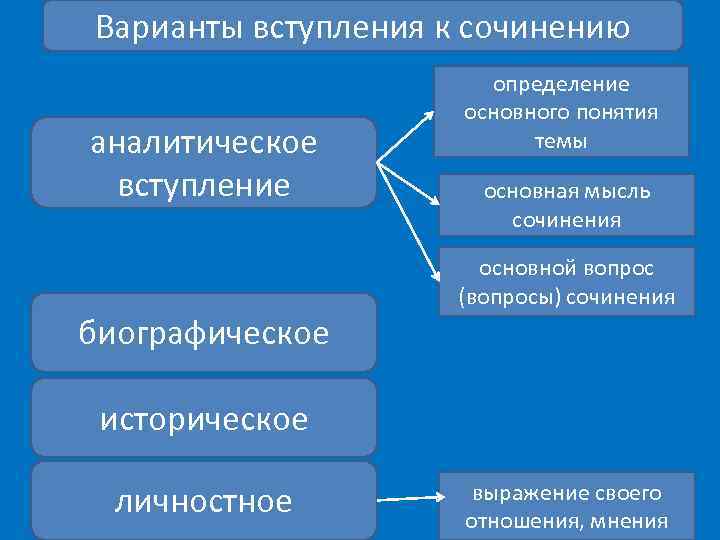 Варианты вступления к сочинению

аналитическое вступление

определение основного понятия темы

основная мысль сочинения

основной вопрос (вопросы) сочинения

биографическое

историческое

личностное

выражение своего отношения, мнения